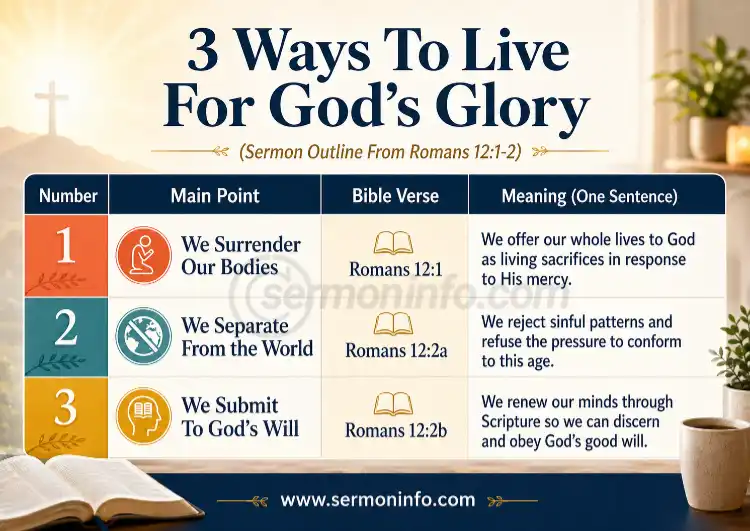 3 Ways To Live For God's Glory

(Sermon Outline From Romans 12:1-2)

| Number | Main Point | Bible Verse | Meaning (One Sentence) |
|---|---|---|---|
| 1 | We Surrender Our Bodies | Romans 12:1 | We offer our whole lives to God as living sacrifices in response to His mercy. |
| 2 | We Separate From the World | Romans 12:2a | We reject sinful patterns and refuse the pressure to conform to this age. |
| 3 | We Submit To God's Will | Romans 12:2b | We renew our minds through Scripture so we can discern and obey God's good will. |

sermoninfo.com

www.sermoninfo.com